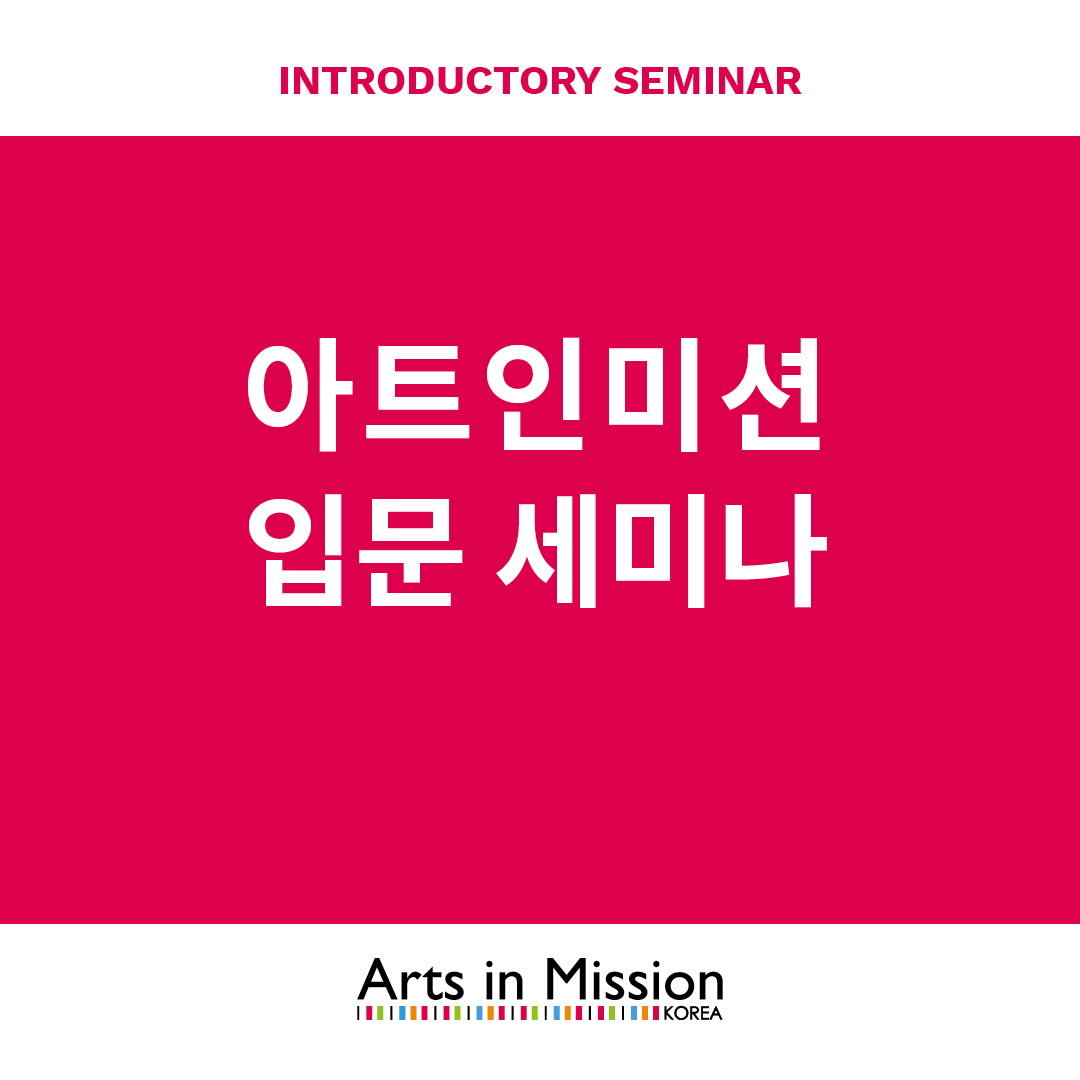 INTRODUCTORY SEMINAR

아트인미션
입문 세미나

Arts in Mission
KOREA